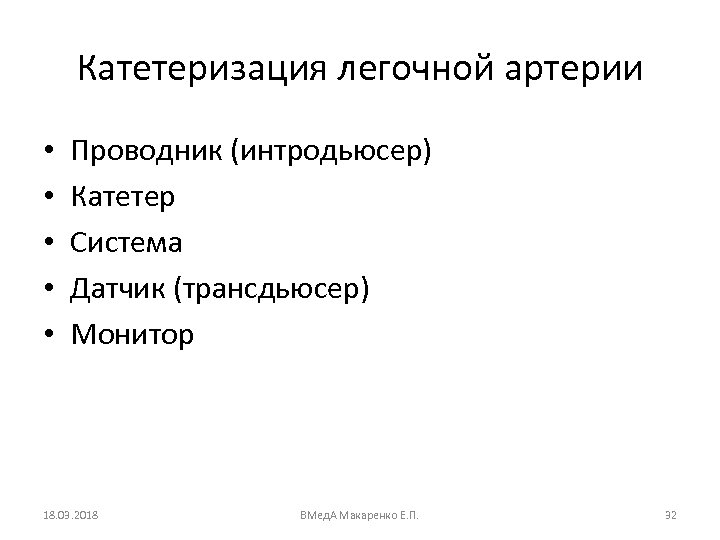 Катетеризация легочной артерии

• Проводник (интродьюсер)
• Катетер
• Система
• Датчик (трансдьюсер)
• Монитор

18.03.2018 ВМедА Макаренко Е.П. 32